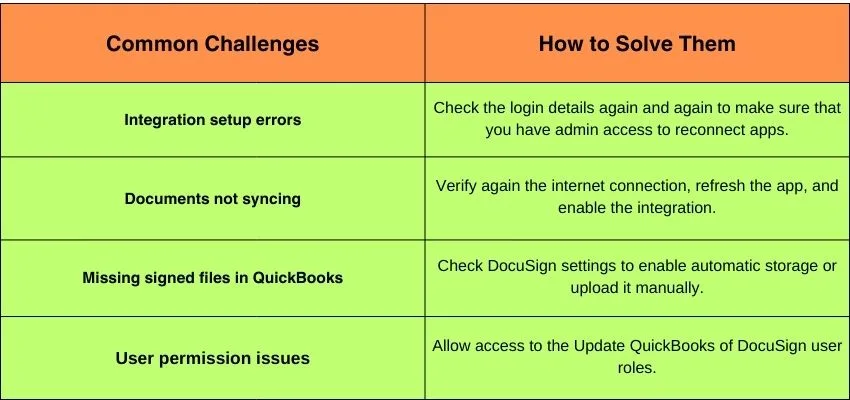 | Common Challenges | How to Solve Them |
|---|---|
| Integration setup errors | Check the login details again and again to make sure that you have admin access to reconnect apps. |
| Documents not syncing | Verify again the internet connection, refresh the app, and enable the integration. |
| Missing signed files in QuickBooks | Check DocuSign settings to enable automatic storage or upload it manually. |
| User permission issues | Allow access to the Update QuickBooks of DocuSign user roles. |